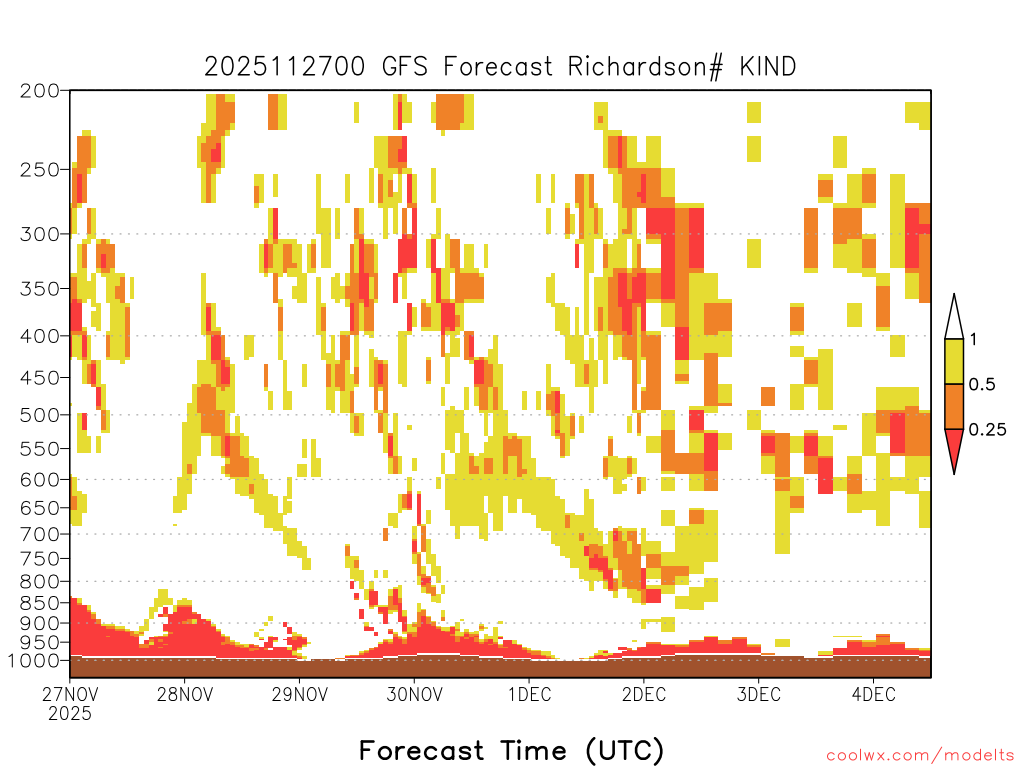 2025112700 GFS Forecast Richardson# KIND

200
250
300
350
400
450
500
550
600
650
700
750
800
850
900
950
1000

1
0.5
0.25

27NOV
2025
28NOV
29NOV
30NOV
1DEC
2DEC
3DEC
4DEC

Forecast Time (UTC)

coolwx.com/modelts